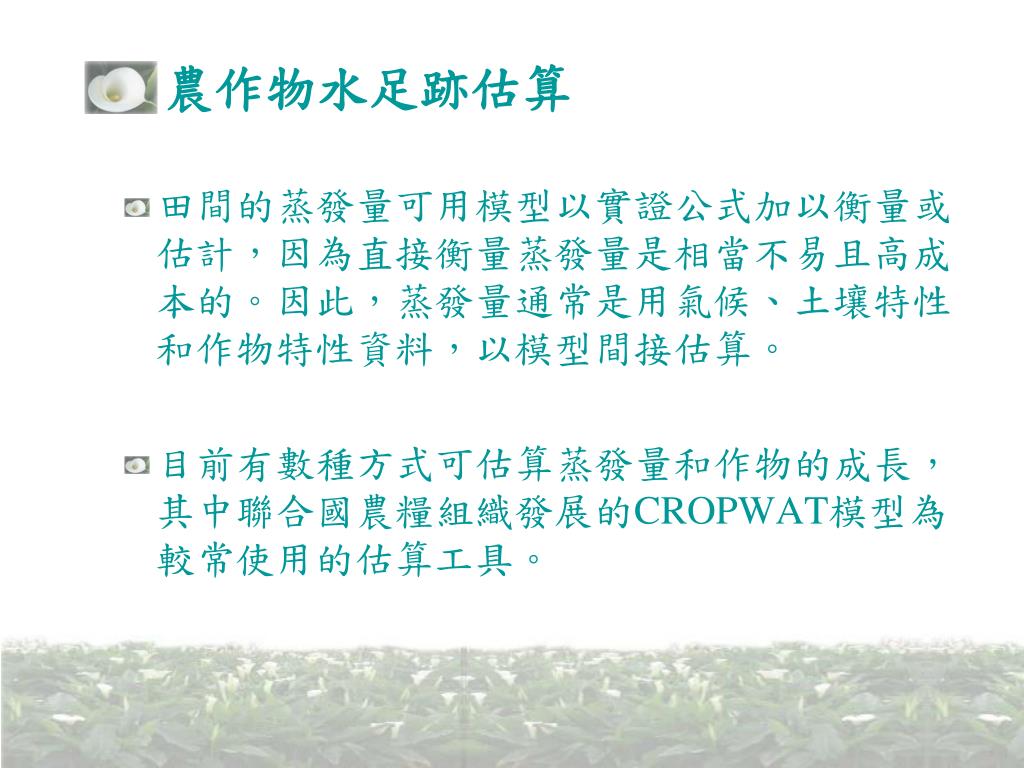 農作物水足跡估算

田間的蒸發量可用模型以實證公式加以衡量或估計，因為直接衡量蒸發量是相當不易且高成本的。因此，蒸發量通常是用氣候、土壤特性和作物特性資料，以模型間接估算。

目前有數種方式可估算蒸發量和作物的成長，其中聯合國農糧組織發展的CROPWAT模型為較常使用的估算工具。